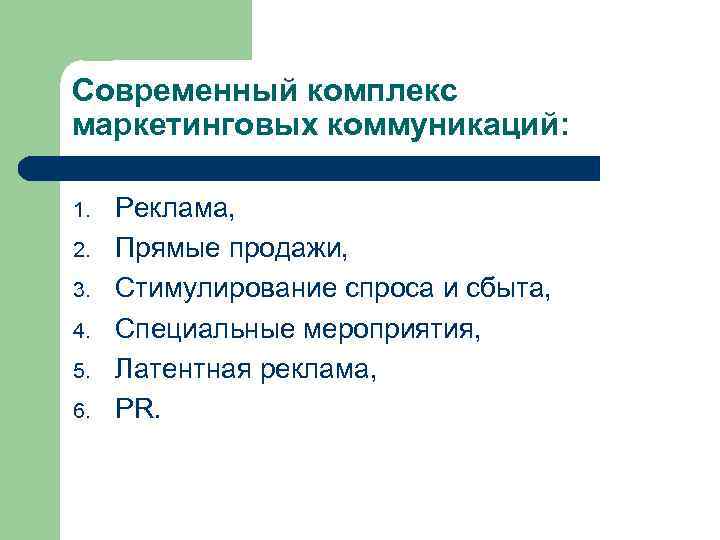 Современный комплекс маркетинговых коммуникаций:

1. Реклама,
2. Прямые продажи,
3. Стимулирование спроса и сбыта,
4. Специальные мероприятия,
5. Латентная реклама,
6. PR.